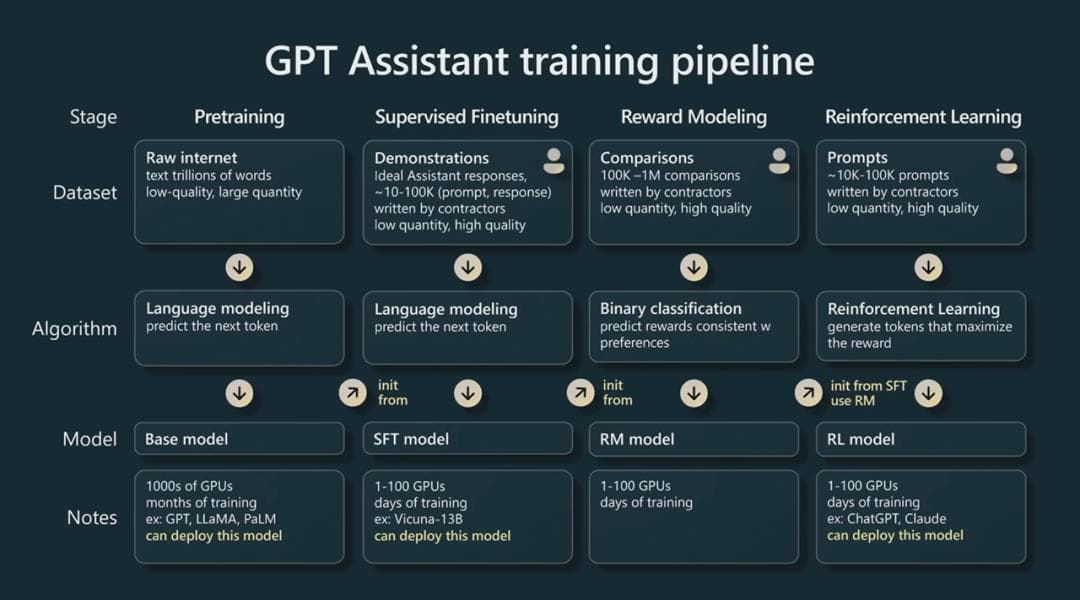 GPT Assistant training pipeline

| Stage | Pretraining | Supervised Finetuning | Reward Modeling | Reinforcement Learning |
|---|---|---|---|---|
| Dataset | Raw internet text trillions of words low-quality, large quantity | Demonstrations Ideal Assistant responses, ~10-100K (prompt, response) written by contractors low quantity, high quality | Comparisons 100K –1M comparisons written by contractors low quantity, high quality | Prompts ~10K-100K prompts written by contractors low quantity, high quality |
| Algorithm | Language modeling predict the next token | Language modeling predict the next token | Binary classification predict rewards consistent w preferences | Reinforcement Learning generate tokens that maximize the reward |
| | | init from | init from | init from SFT use RM |
| Model | Base model | SFT model | RM model | RL model |
| Notes | 1000s of GPUs months of training ex: GPT, LLaMA, PaLM can deploy this model | 1-100 GPUs days of training ex: Vicuna-13B can deploy this model | 1-100 GPUs days of training | 1-100 GPUs days of training ex: ChatGPT, Claude can deploy this model |